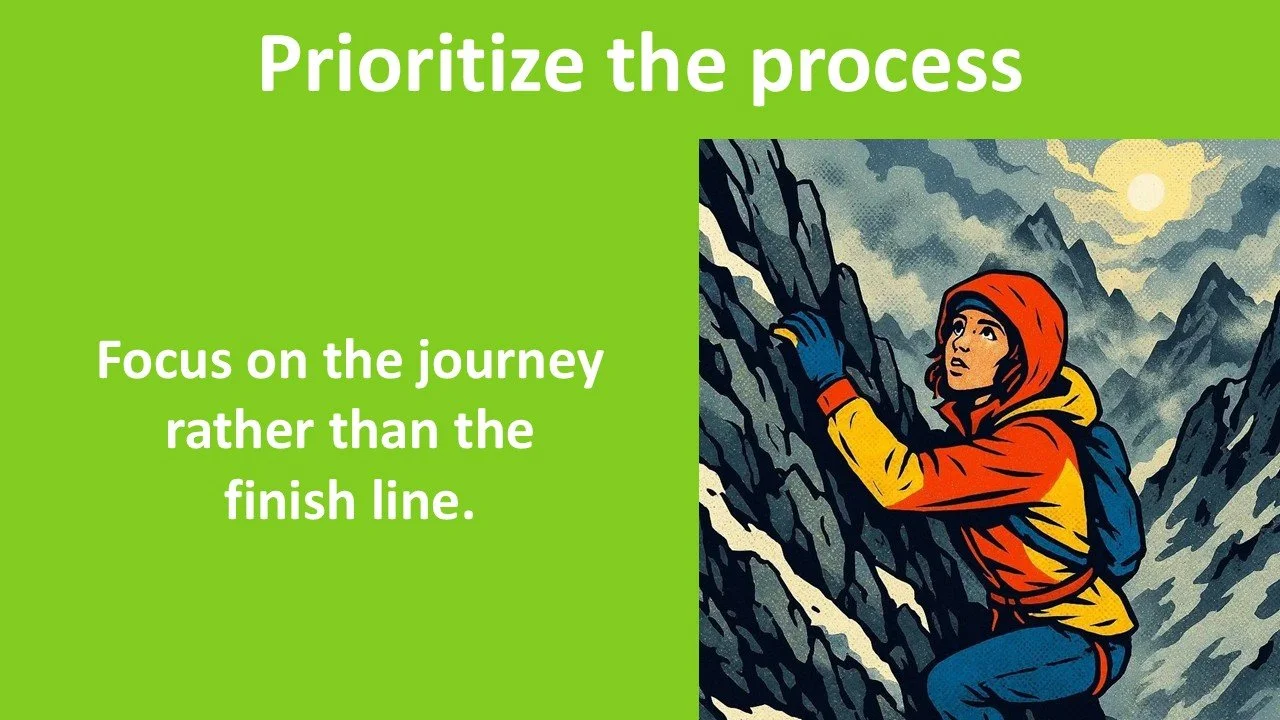 Prioritize the process

Focus on the journey rather than the finish line.